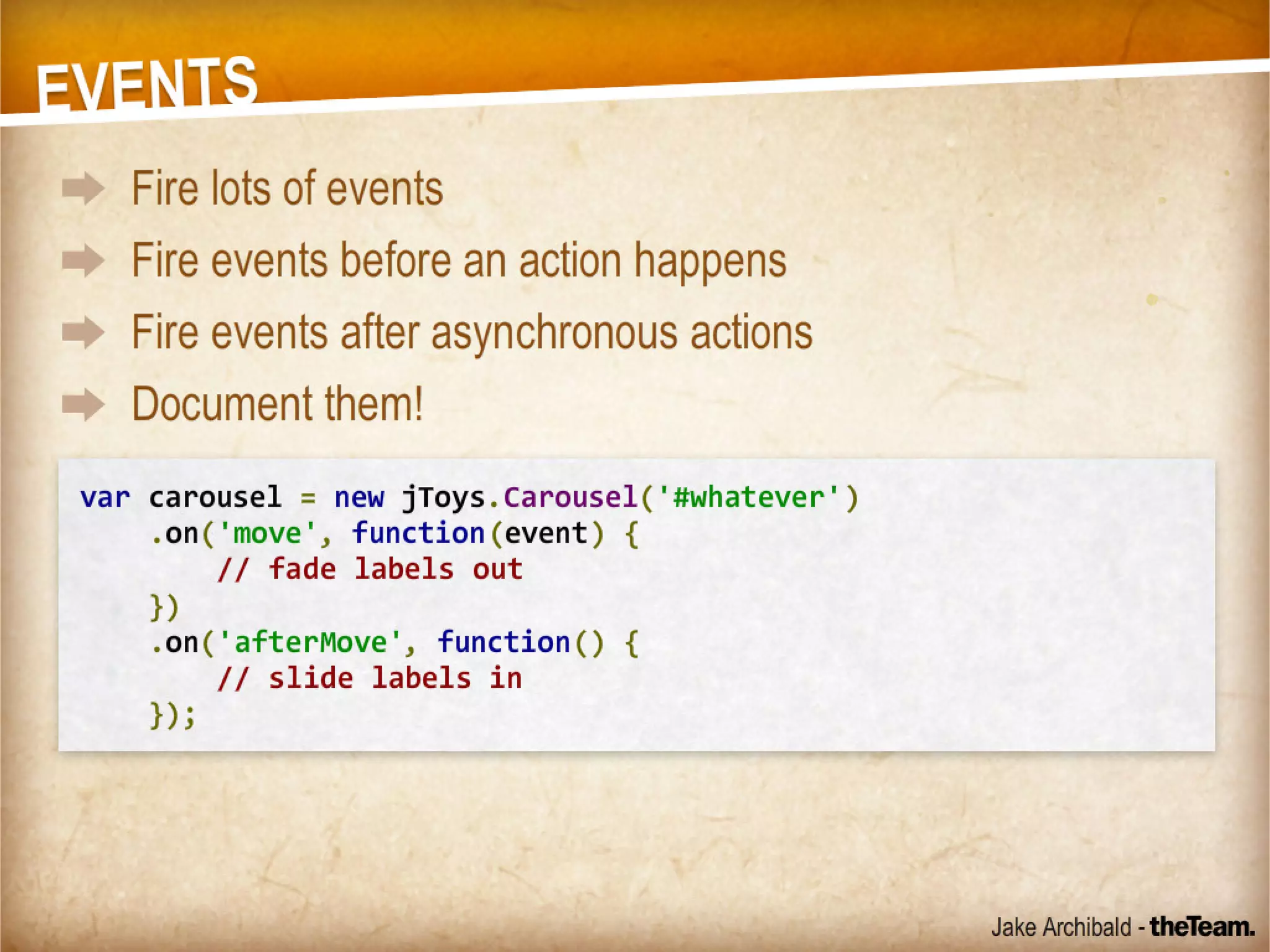 EVENTS

Fire lots of events

Fire events before an action happens

Fire events after asynchronous actions

Document them!

var carousel = new jToys.Carousel('#whatever')
    .on('move', function(event) {
        // fade labels out
    })
    .on('afterMove', function() {
        // slide labels in
    });

Jake Archibald - theTeam.